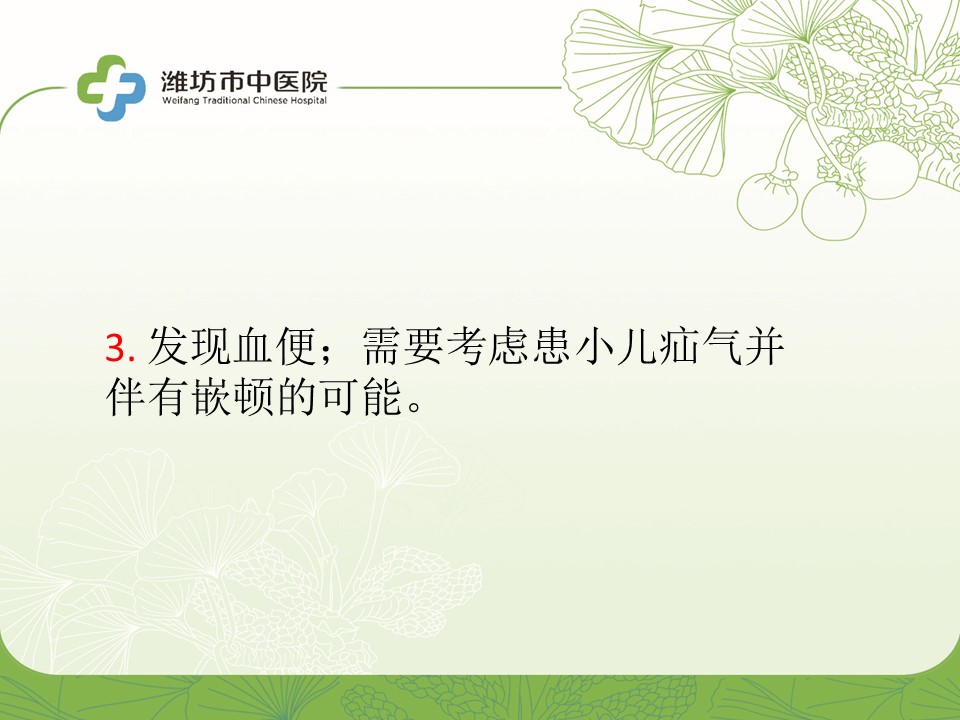 潍坊市中医院
Weifang Traditional Chinese Hospital

3. 发现血便；需要考虑患小儿疝气并伴有嵌顿的可能。